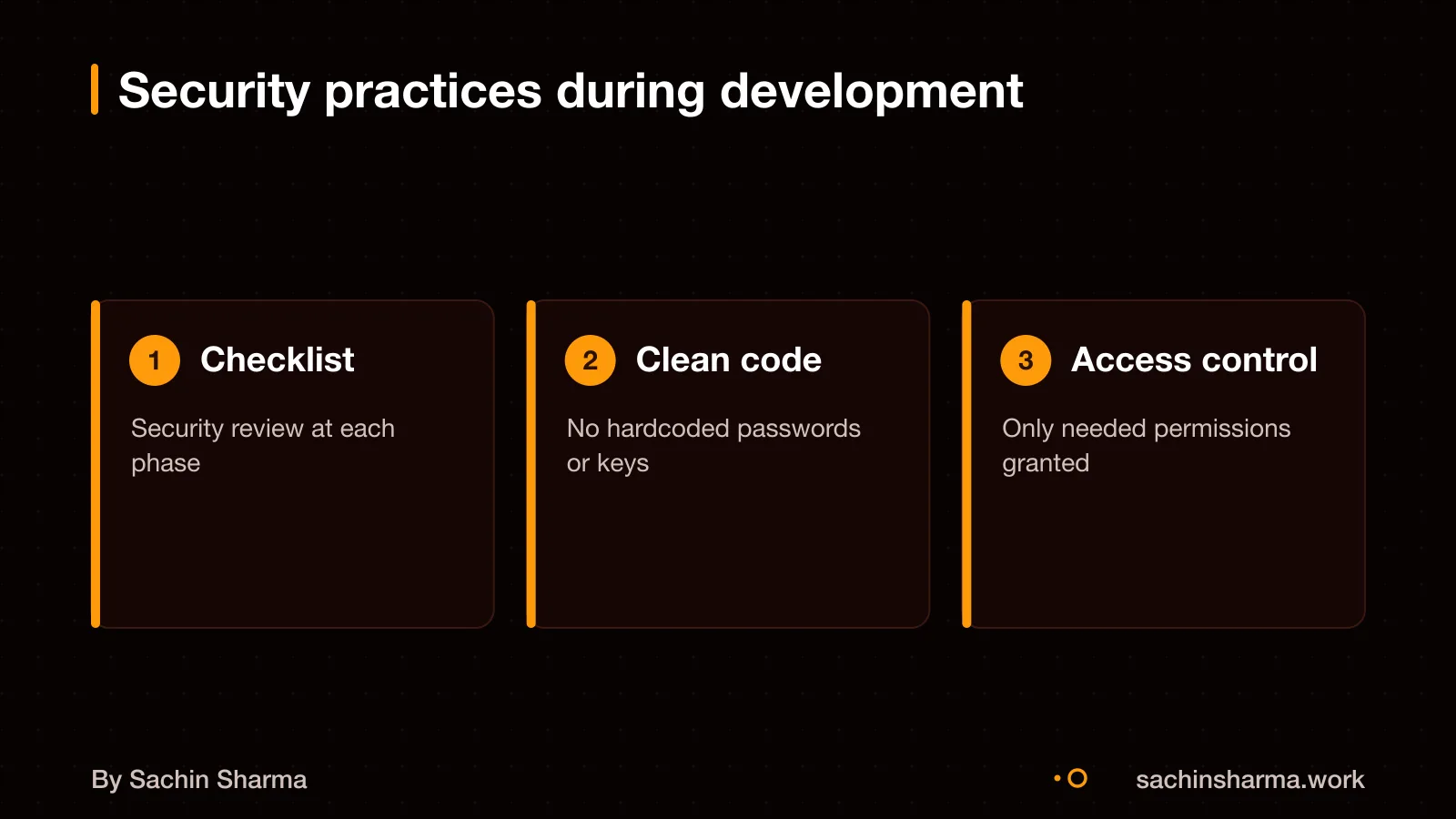 Security practices during development

1 Checklist

Security review at each phase

2 Clean code

No hardcoded passwords or keys

3 Access control

Only needed permissions granted

By Sachin Sharma

sachinsharma.work